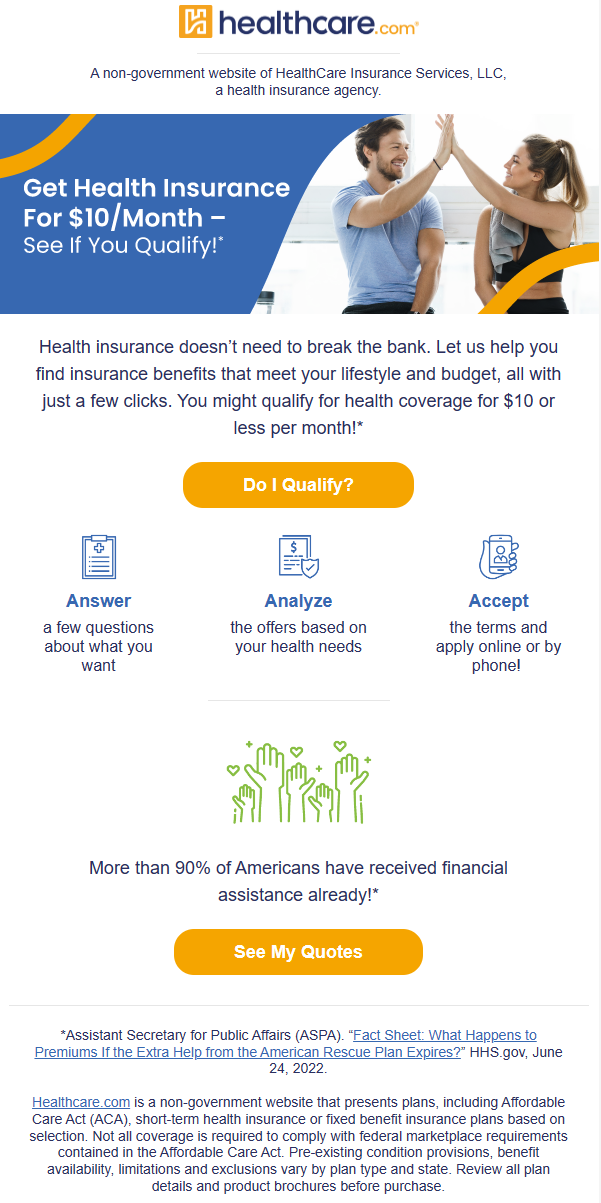 healthcare.com®

A non-government website of HealthCare Insurance Services, LLC, a health insurance agency.

Get Health Insurance For $10/Month – See If You Qualify!*

Health insurance doesn't need to break the bank. Let us help you find insurance benefits that meet your lifestyle and budget, all with just a few clicks. You might qualify for health coverage for $10 or less per month!*

Do I Qualify?

Answer
a few questions about what you want

Analyze
the offers based on your health needs

Accept
the terms and apply online or by phone!

More than 90% of Americans have received financial assistance already!*

See My Quotes

*Assistant Secretary for Public Affairs (ASPA). "Fact Sheet: What Happens to Premiums If the Extra Help from the American Rescue Plan Expires?" HHS.gov, June 24, 2022.

Healthcare.com is a non-government website that presents plans, including Affordable Care Act (ACA), short-term health insurance or fixed benefit insurance plans based on selection. Not all coverage is required to comply with federal marketplace requirements contained in the Affordable Care Act. Pre-existing condition provisions, benefit availability, limitations and exclusions vary by plan type and state. Review all plan details and product brochures before purchase.